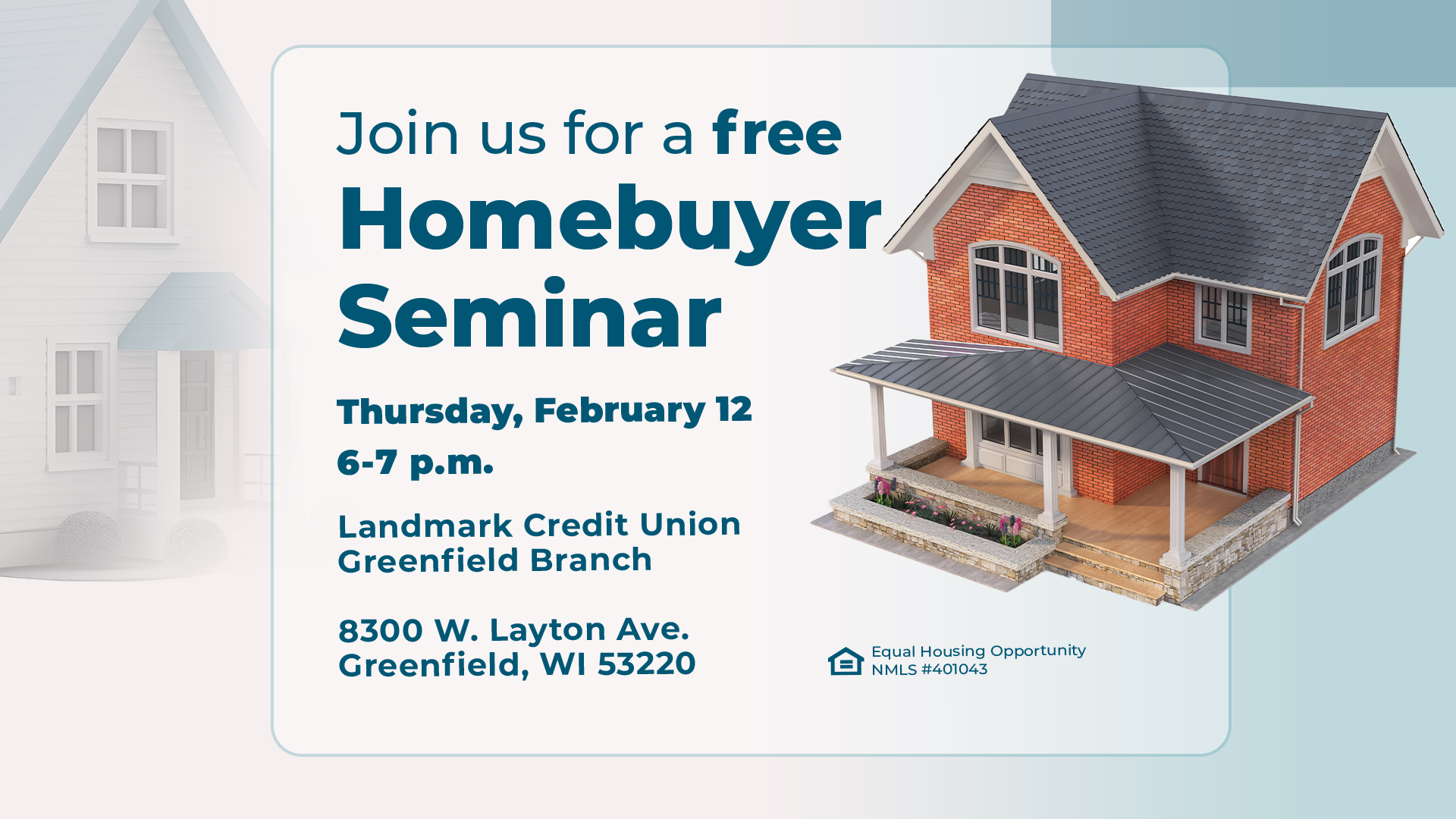 Join us for a free
Homebuyer Seminar

Thursday, February 12
6-7 p.m.

Landmark Credit Union
Greenfield Branch

8300 W. Layton Ave.
Greenfield, WI 53220

Equal Housing Opportunity
NMLS #401043